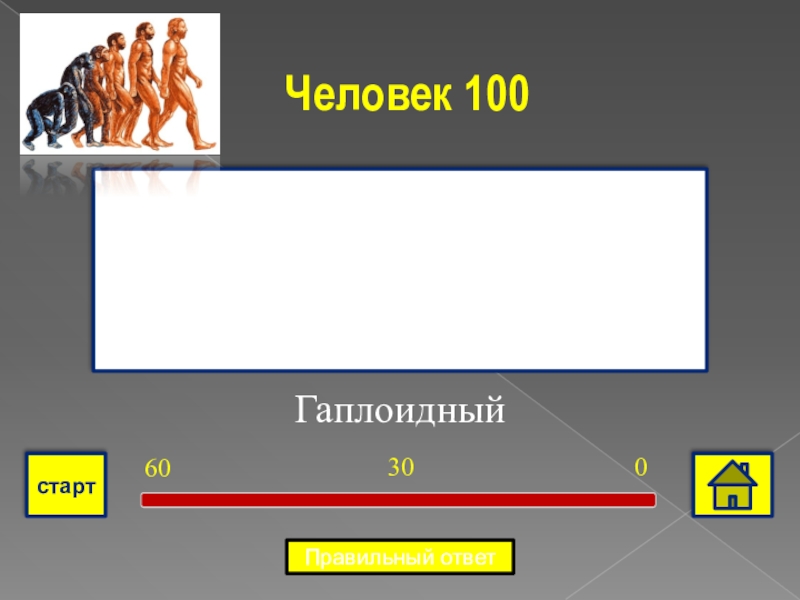 Человек 100

Гаплоидный

старт

60 30 0

Правильный ответ